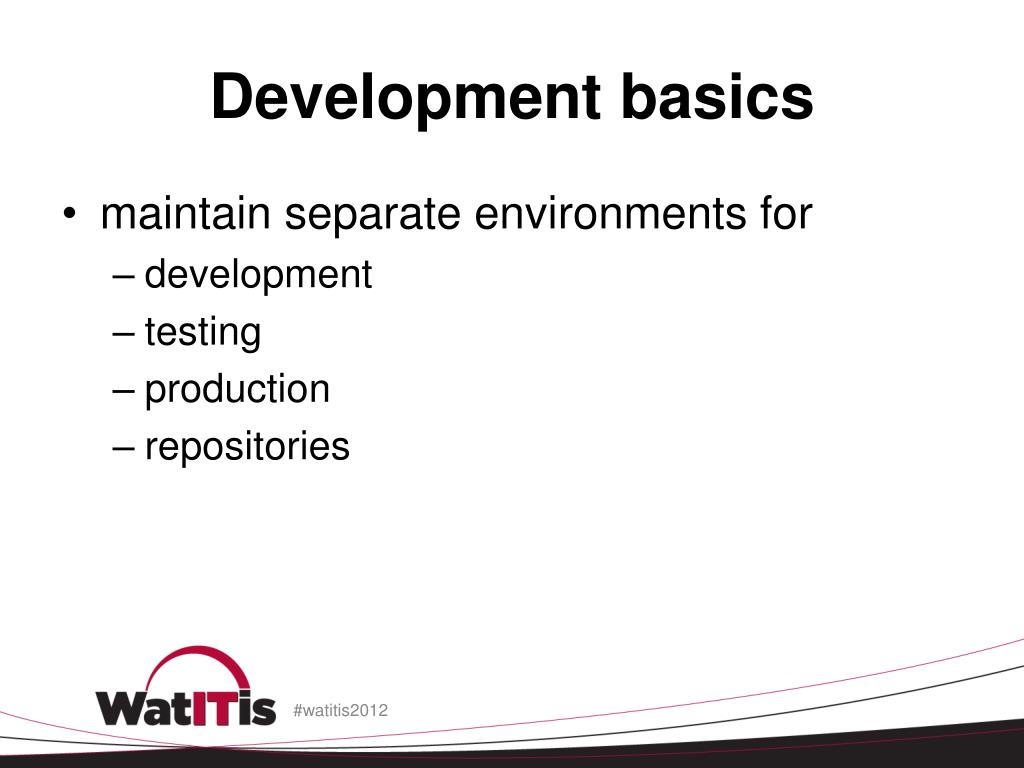 Development basics

• maintain separate environments for
– development
– testing
– production
– repositories

WatITis

#watitis2012